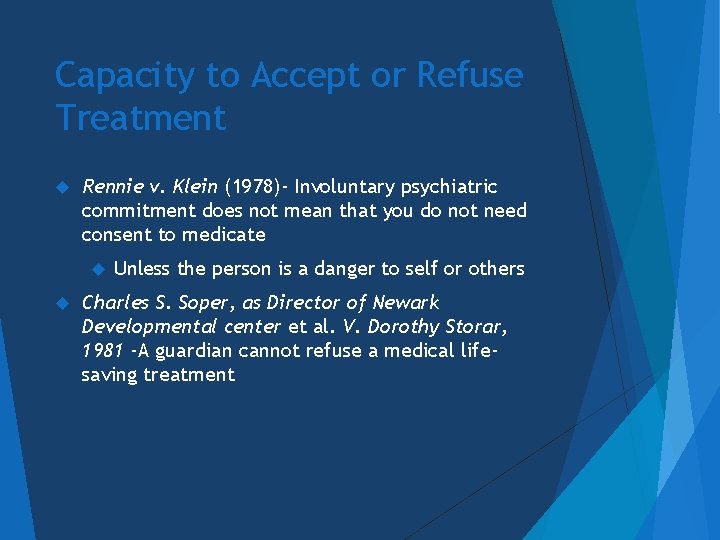 Capacity to Accept or Refuse Treatment

Rennie v. Klein (1978)- Involuntary psychiatric commitment does not mean that you do not need consent to medicate

Unless the person is a danger to self or others

Charles S. Soper, as Director of Newark Developmental center et al. V. Dorothy Storar, 1981 -A guardian cannot refuse a medical life-saving treatment